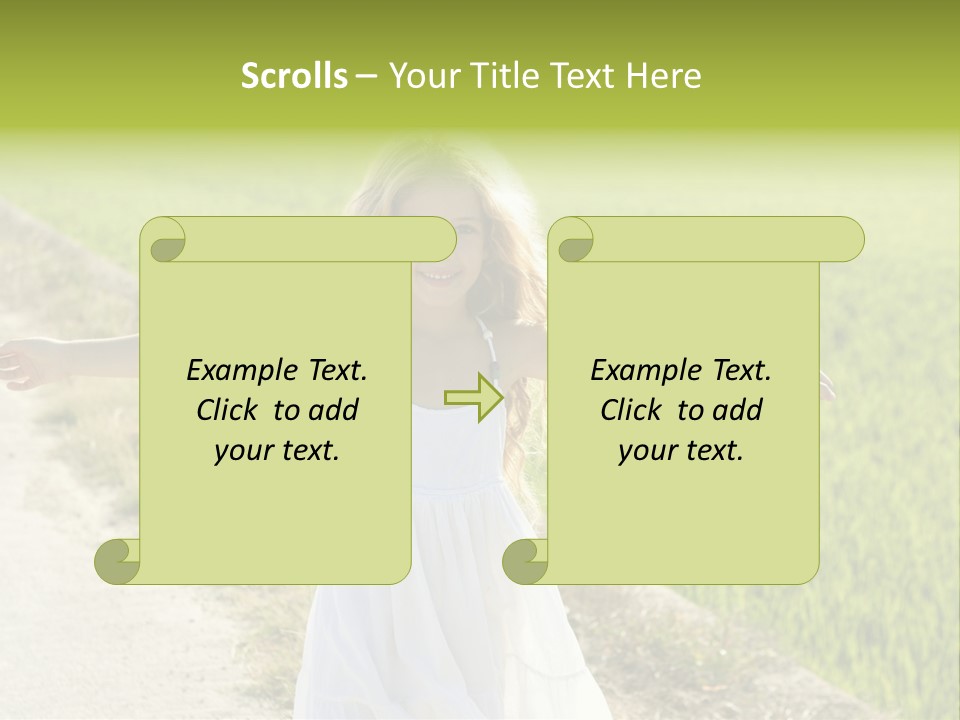 Scrolls – Your Title Text Here

Example Text. Click to add your text.

Example Text. Click to add your text.